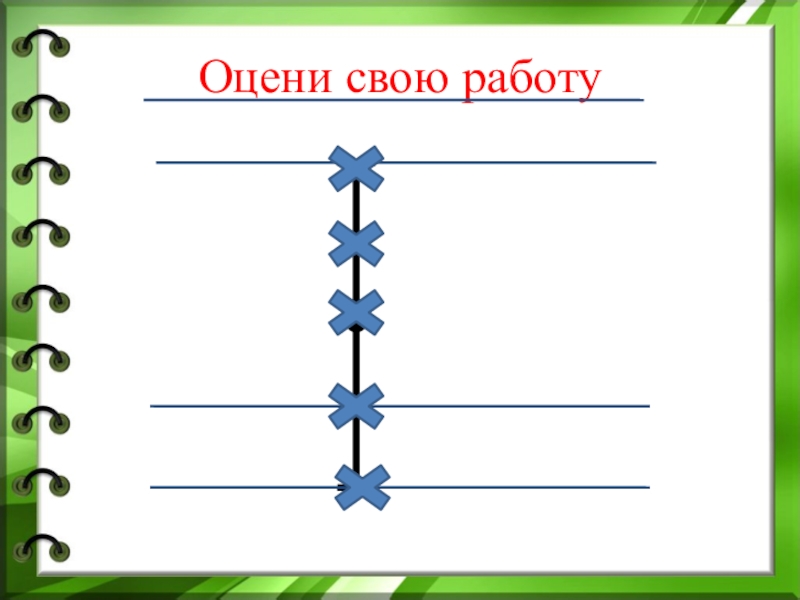 Оцени свою работу